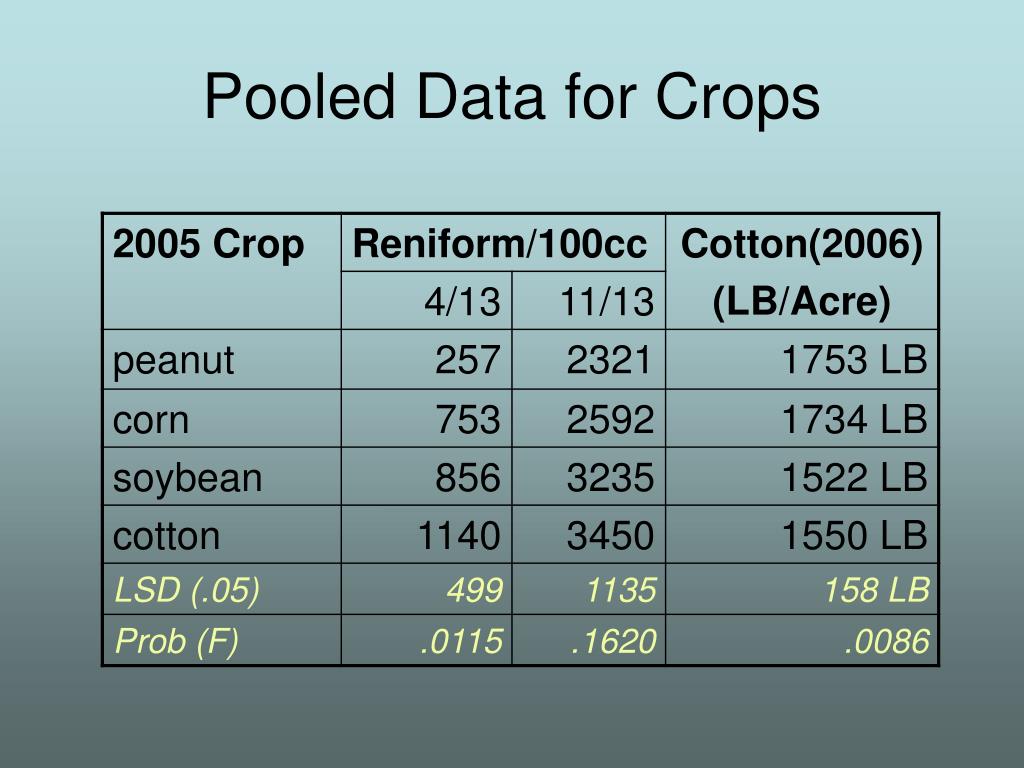 Pooled Data for Crops

| 2005 Crop | Reniform/100cc | | Cotton(2006) (LB/Acre) |
|---|---|---|---|
| | 4/13 | 11/13 | |
| peanut | 257 | 2321 | 1753 LB |
| corn | 753 | 2592 | 1734 LB |
| soybean | 856 | 3235 | 1522 LB |
| cotton | 1140 | 3450 | 1550 LB |
| LSD (.05) | 499 | 1135 | 158 LB |
| Prob (F) | .0115 | .1620 | .0086 |